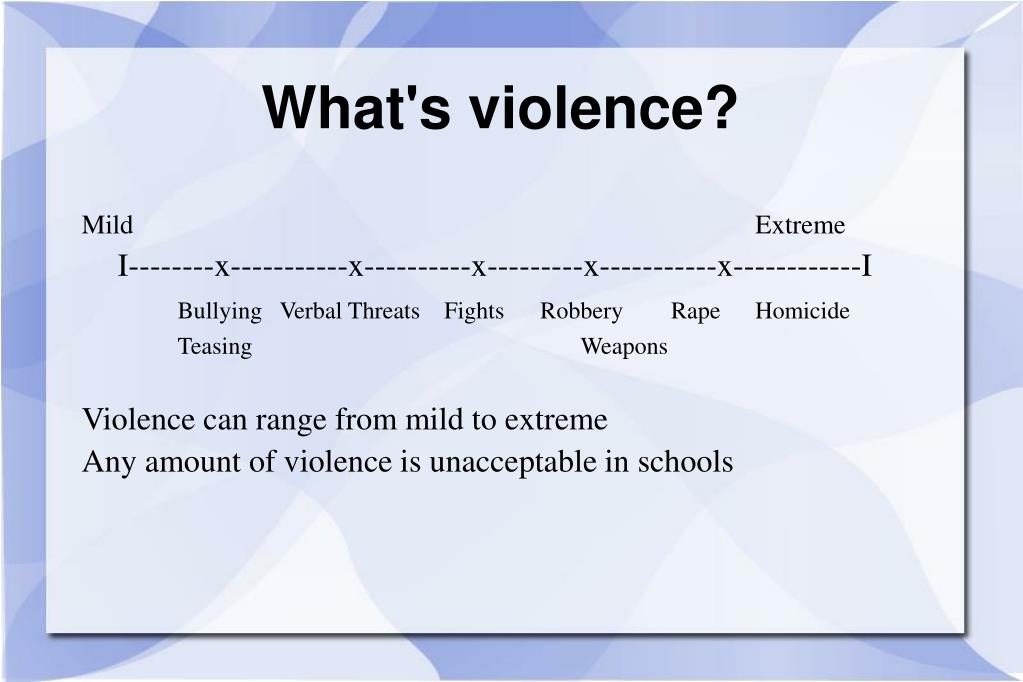 What's violence?

Mild Extreme

I--------x-----------x----------x---------x-----------x------------I

Bullying Verbal Threats Fights Robbery Rape Homicide
Teasing Weapons

Violence can range from mild to extreme
Any amount of violence is unacceptable in schools